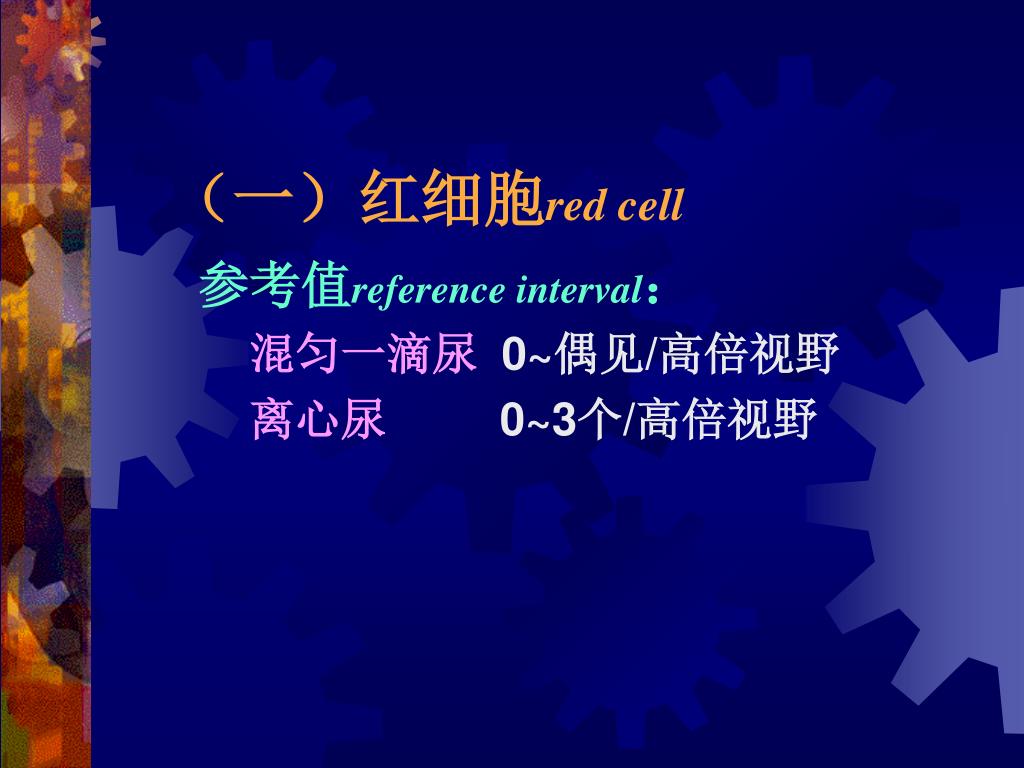 （一）红细胞red cell

参考值reference interval：

混匀一滴尿 0~偶见/高倍视野

离心尿 0~3个/高倍视野